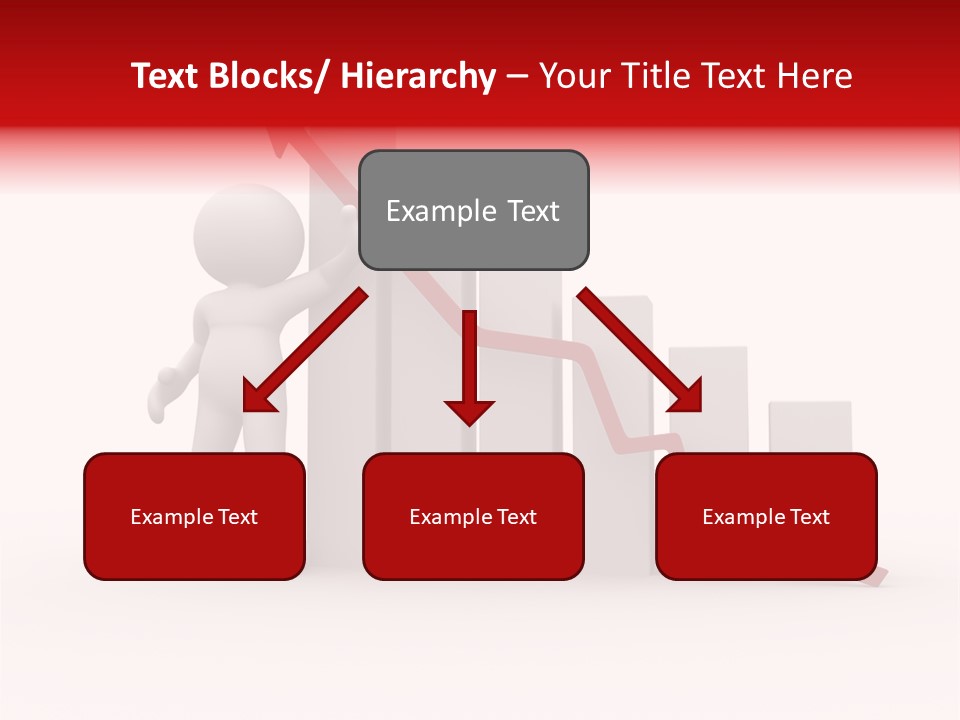 Text Blocks/ Hierarchy – Your Title Text Here

Example Text

Example Text

Example Text

Example Text